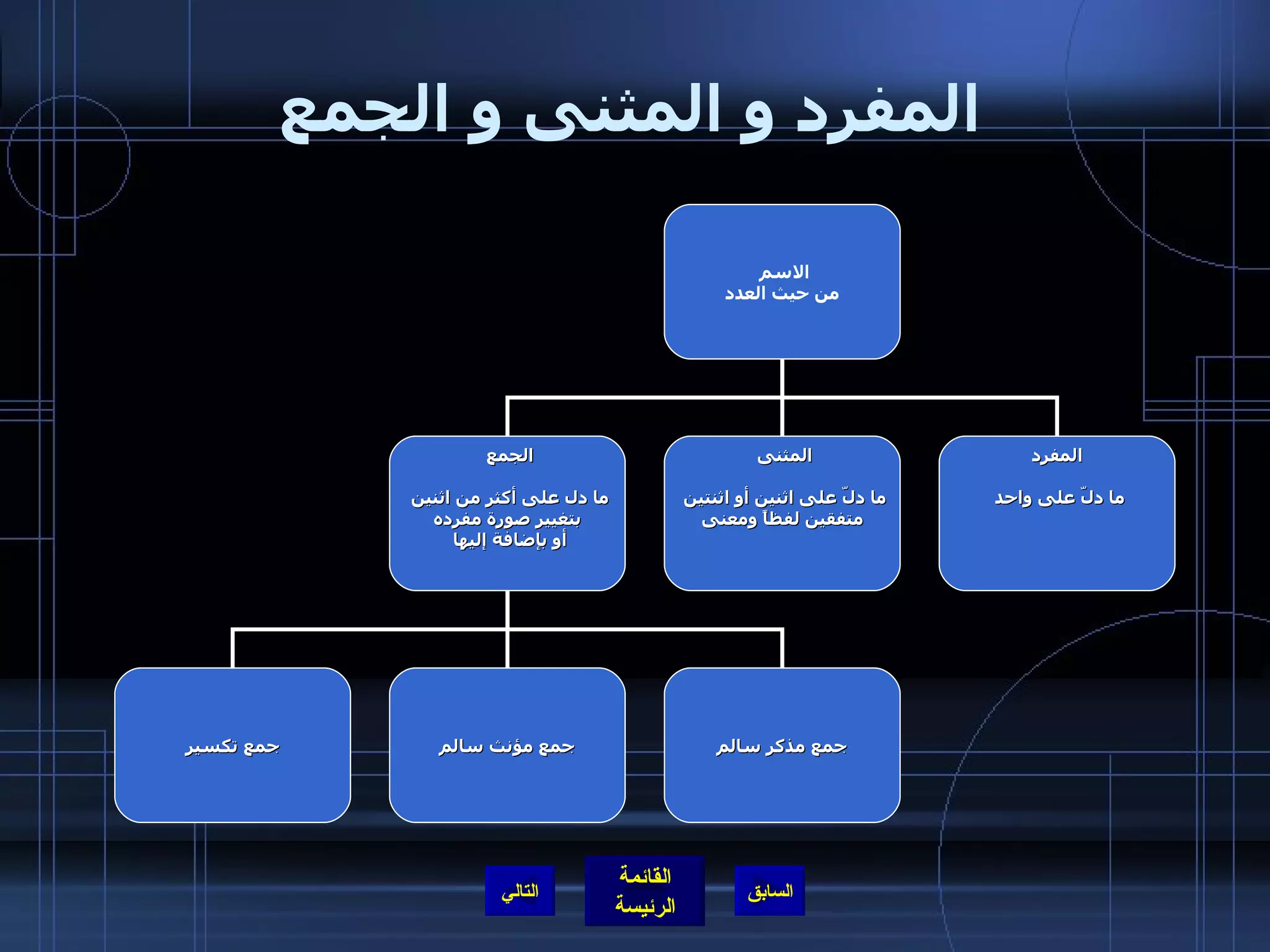 المفرد و المثنى و الجمع

الاسم
من حيث العدد

المفرد

ما دلّ على واحد

المثنى

ما دلّ على اثنين أو اثنتين متفقين لفظاً ومعنى

الجمع

ما دل على أكثر من اثنين بتغيير صورة مفرده أو بإضافة إليها

جمع مذكر سالم

جمع مؤنث سالم

جمع تكسير

السابق

القائمة الرئيسة

التالي